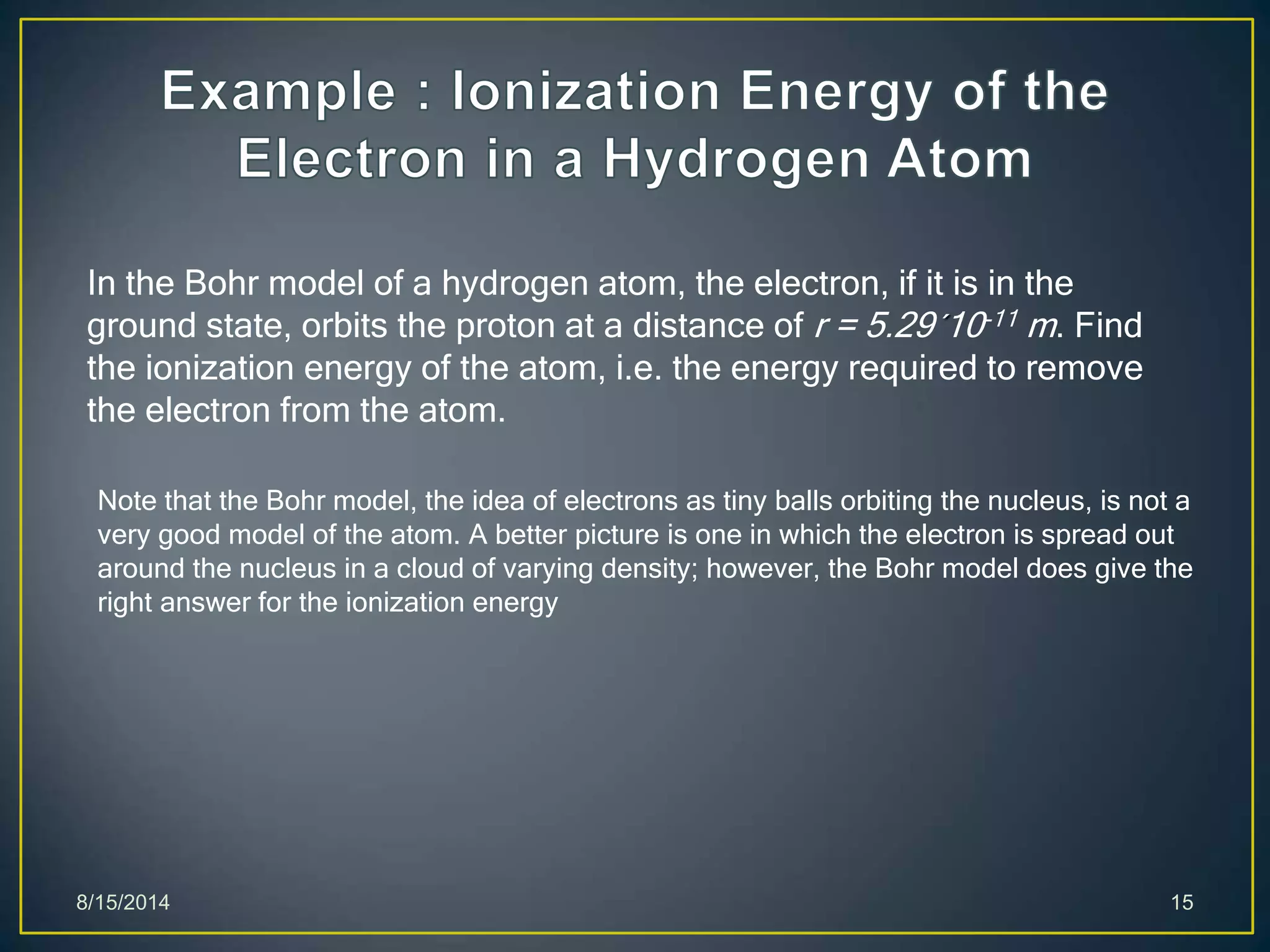 Example : Ionization Energy of the Electron in a Hydrogen Atom

In the Bohr model of a hydrogen atom, the electron, if it is in the ground state, orbits the proton at a distance of $r = 5.29´10^{-11}$ $m$. Find the ionization energy of the atom, i.e. the energy required to remove the electron from the atom.

Note that the Bohr model, the idea of electrons as tiny balls orbiting the nucleus, is not a very good model of the atom. A better picture is one in which the electron is spread out around the nucleus in a cloud of varying density; however, the Bohr model does give the right answer for the ionization energy

8/15/2014

15